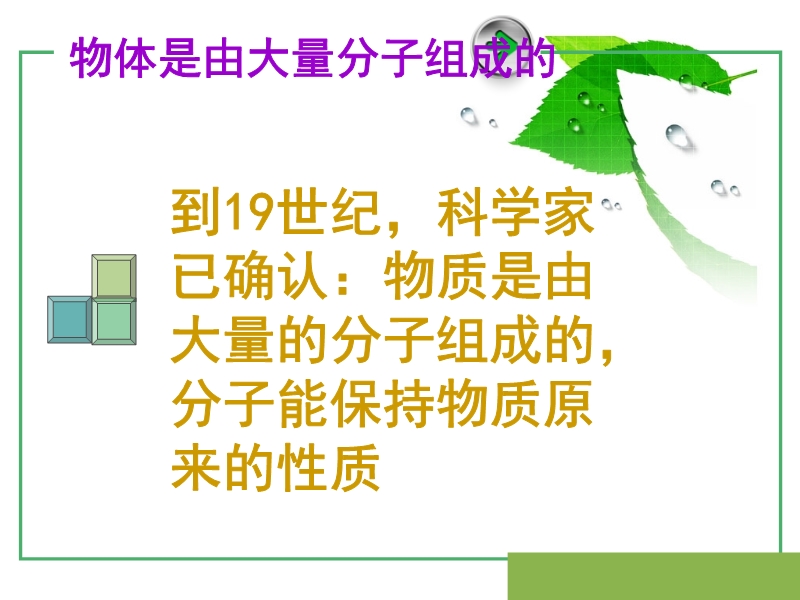 物体是由大量分子组成的

到19世纪，科学家已确认：物质是由大量的分子组成的，分子能保持物质原来的性质